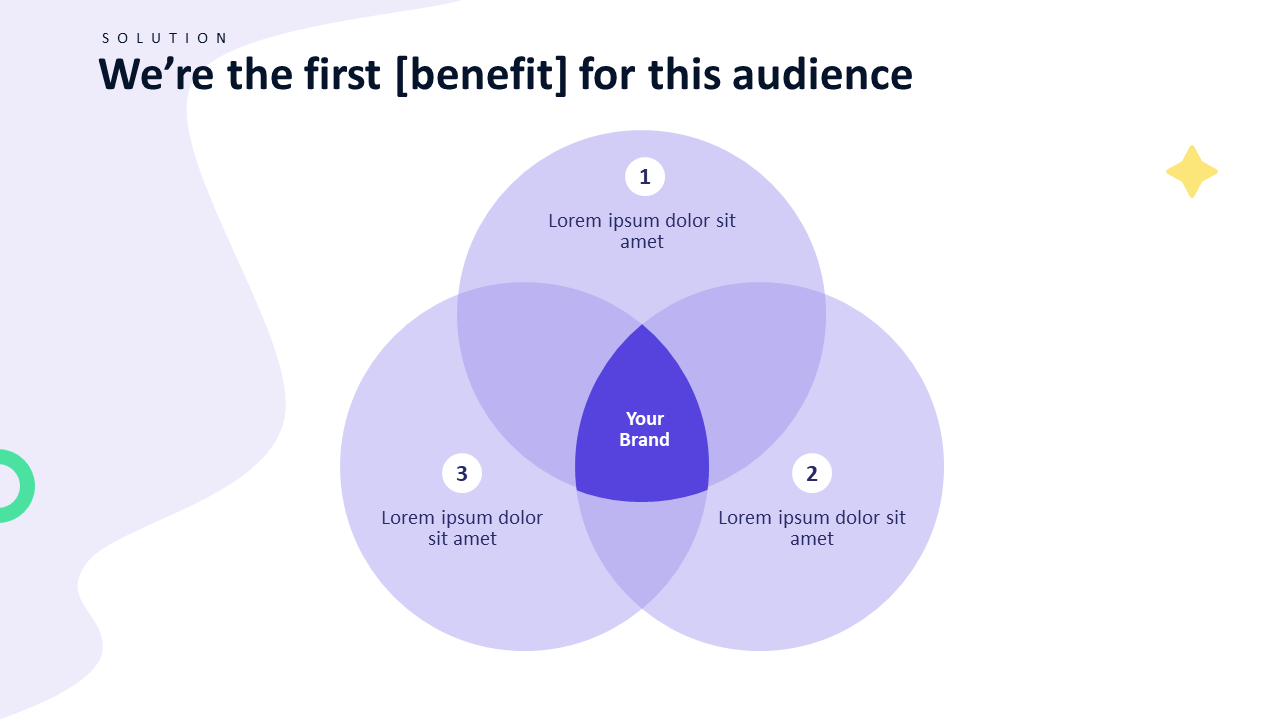 SOLUTION

We’re the first [benefit] for this audience

1

Lorem ipsum dolor sit amet

Your Brand

3

Lorem ipsum dolor sit amet

2

Lorem ipsum dolor sit amet